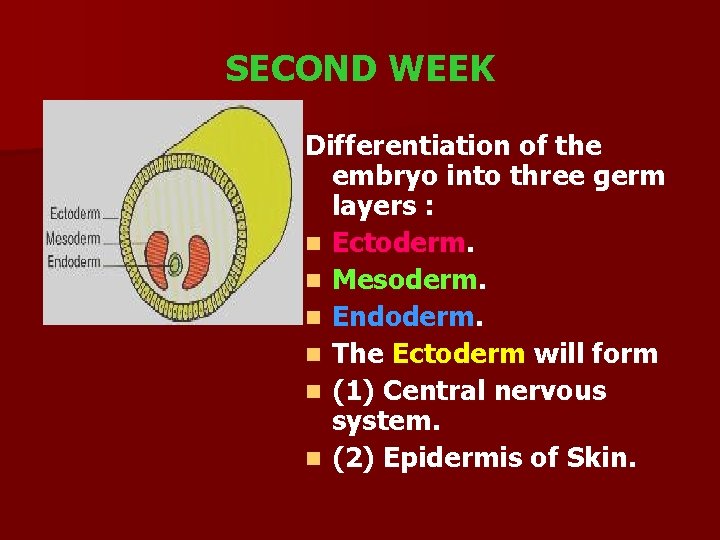 SECOND WEEK

Ectoderm
Mesoderm
Endoderm

Differentiation of the embryo into three germ layers :

- Ectoderm.
- Mesoderm.
- Endoderm.
- The Ectoderm will form
- (1) Central nervous system.
- (2) Epidermis of Skin.